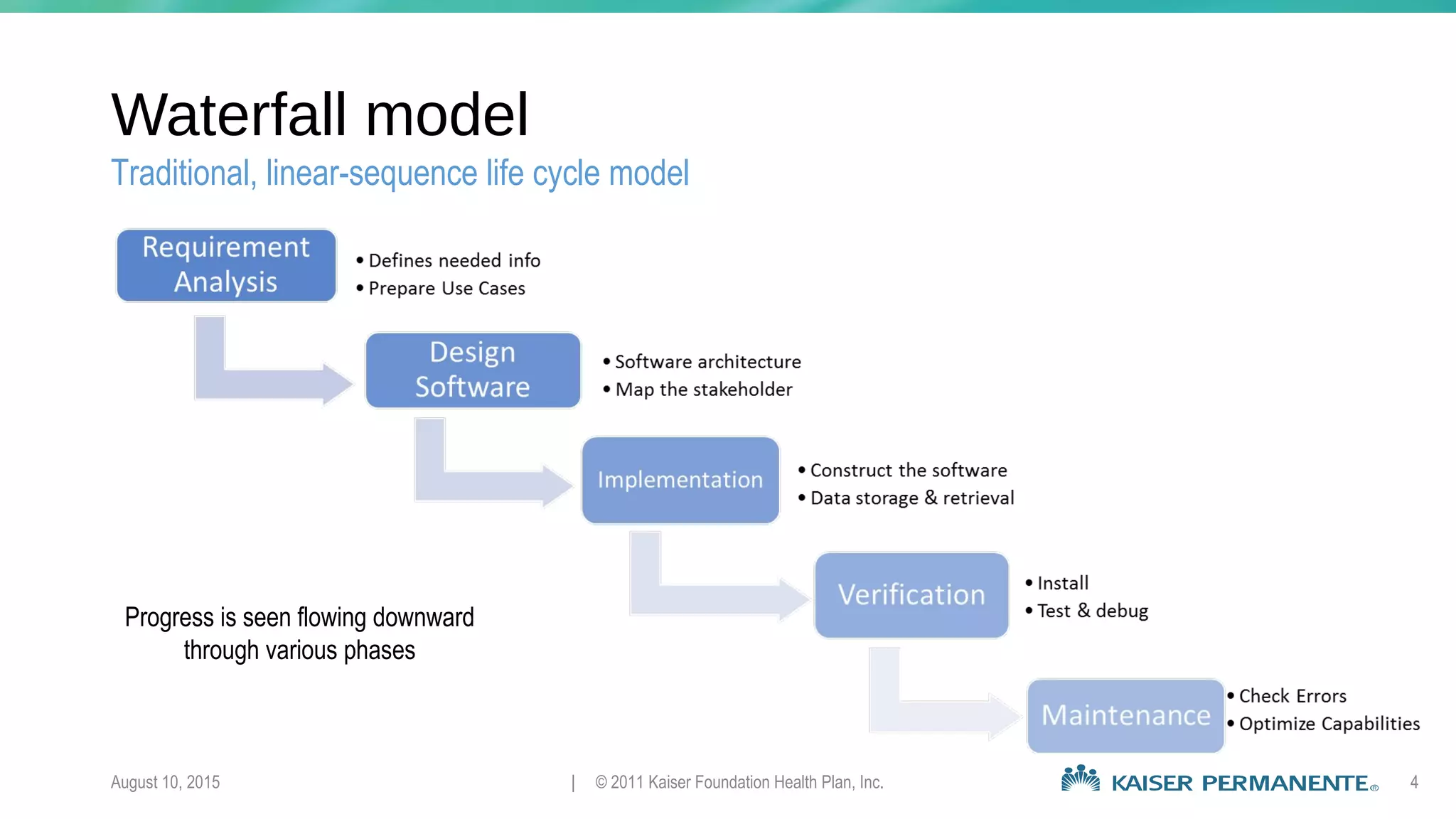 Waterfall model

Traditional, linear-sequence life cycle model

Requirement Analysis

• Defines needed info
• Prepare Use Cases

Design Software

• Software architecture
• Map the stakeholder

Implementation

• Construct the software
• Data storage & retrieval

Verification

• Install
• Test & debug

Maintenance

• Check Errors
• Optimize Capabilities

Progress is seen flowing downward through various phases

August 10, 2015 | © 2011 Kaiser Foundation Health Plan, Inc. KAISER PERMANENTE® 4